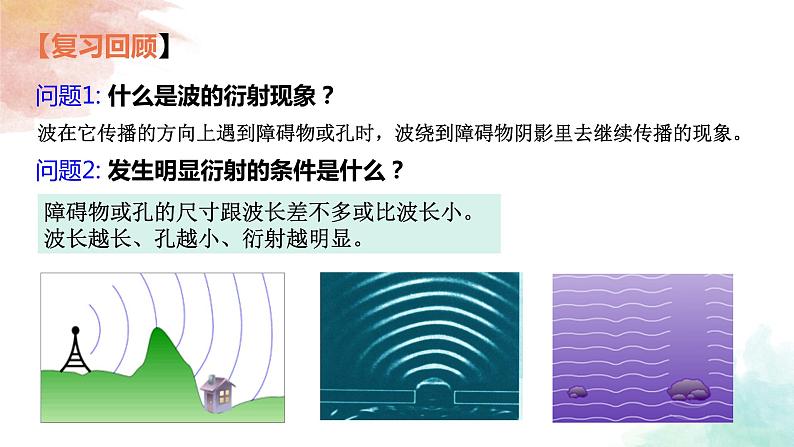 【复习回顾】

问题1: 什么是波的衍射现象？

波在它传播的方向上遇到障碍物或孔时，波绕到障碍物阴影里去继续传播的现象。

问题2: 发生明显衍射的条件是什么？

障碍物或孔的尺寸跟波长差不多或比波长小。
波长越长、孔越小、衍射越明显。